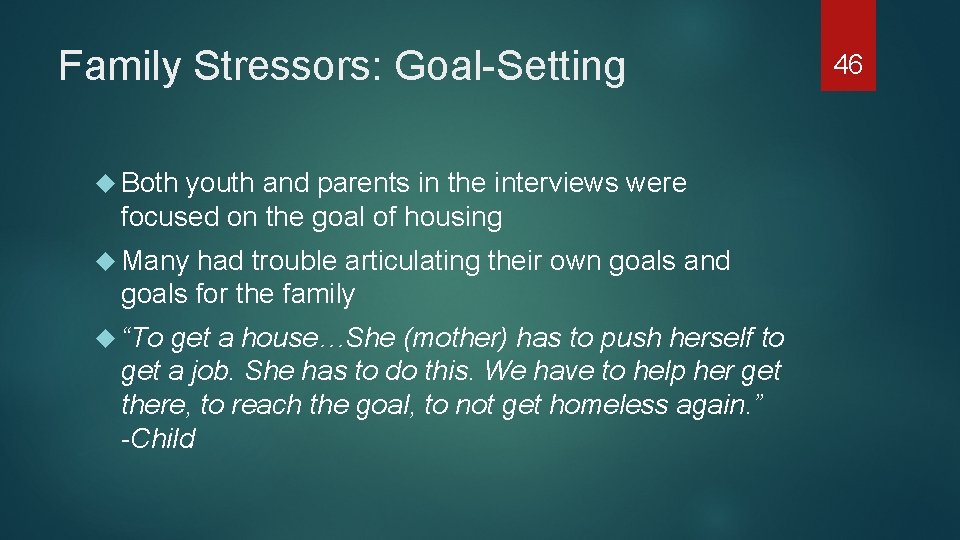 Family Stressors: Goal-Setting

46

Both youth and parents in the interviews were focused on the goal of housing

Many had trouble articulating their own goals and goals for the family

“To get a house…She (mother) has to push herself to get a job. She has to do this. We have to help her get there, to reach the goal, to not get homeless again.” -Child